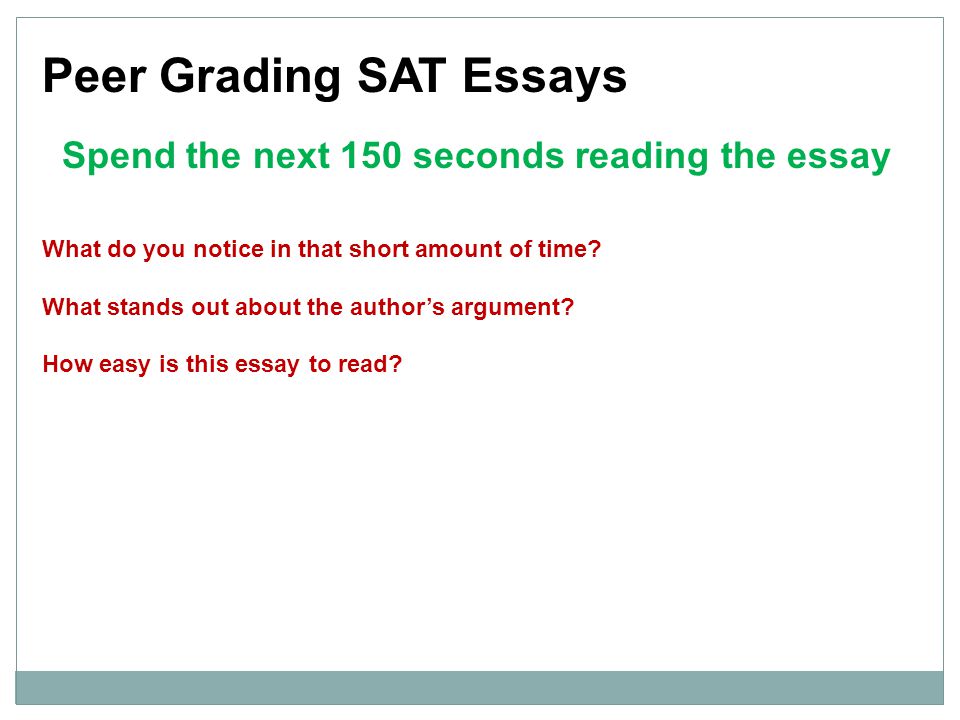 Peer Grading SAT Essays

Spend the next 150 seconds reading the essay

What do you notice in that short amount of time?

What stands out about the author’s argument?

How easy is this essay to read?